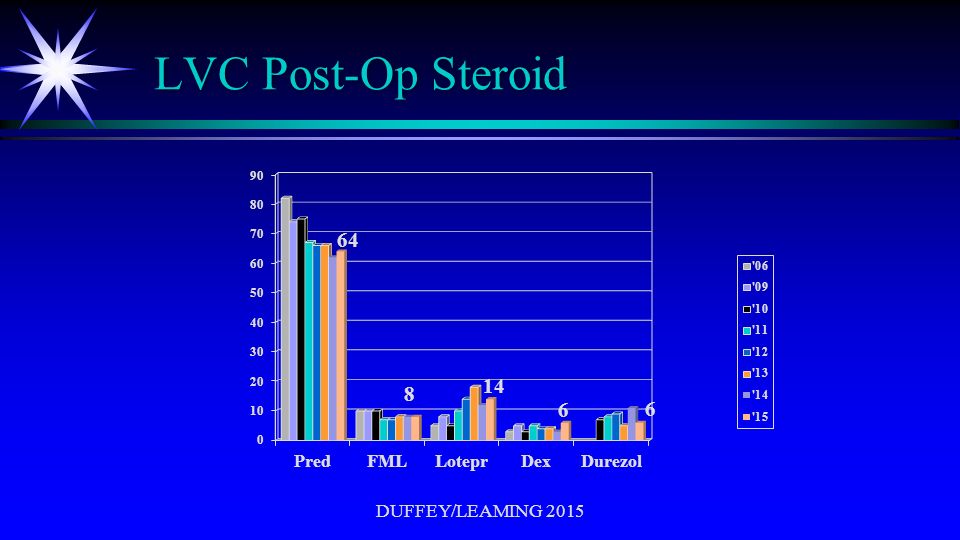 LVC Post-Op Steroid

90
80
70
60
50
40
30
20
10
0

64
8
14
6
6

Pred
FML
Lotepr
Dex
Durezol

'06
'09
'10
'11
'12
'13
'14
'15

DUFFEY/LEAMING 2015